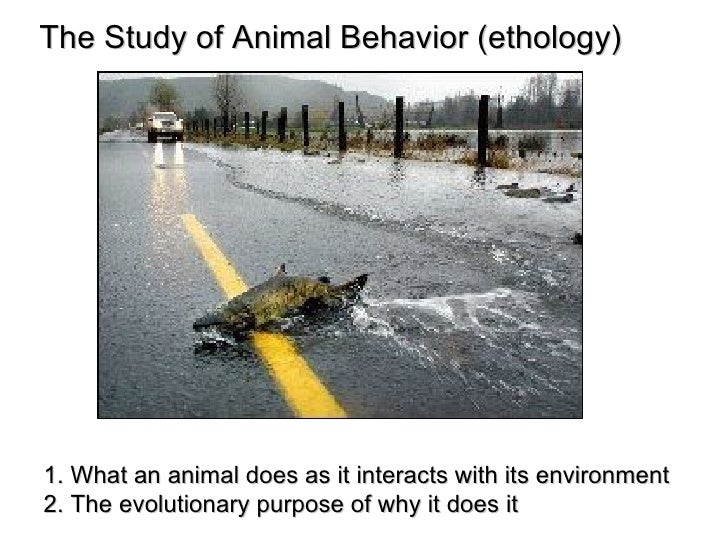 The Study of Animal Behavior (ethology)

1. What an animal does as it interacts with its environment
2. The evolutionary purpose of why it does it